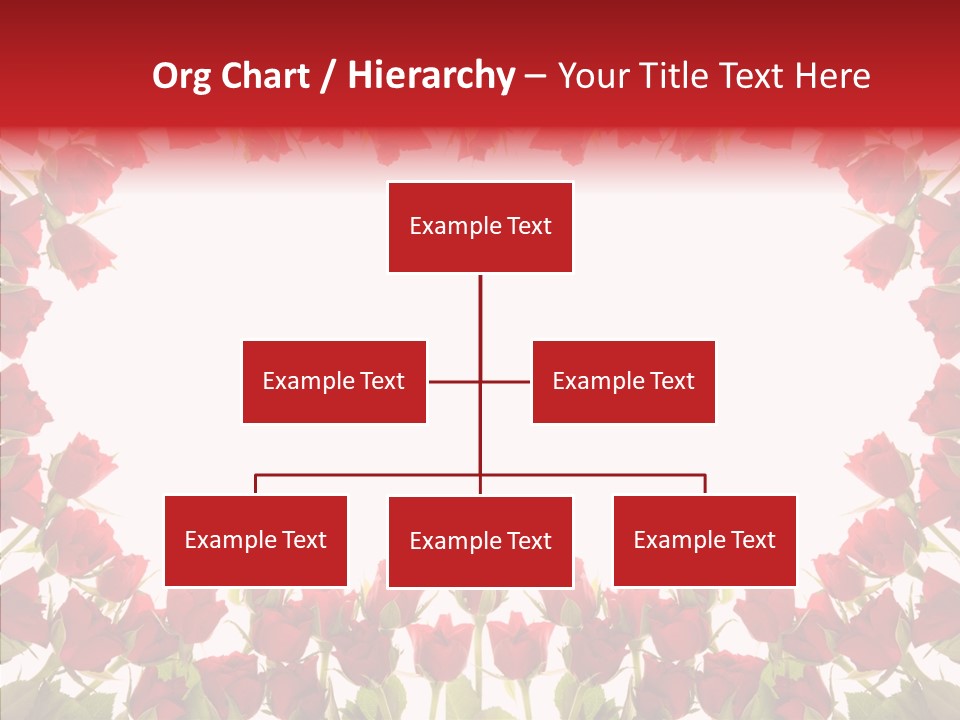 Org Chart / Hierarchy – Your Title Text Here

Example Text

Example Text

Example Text

Example Text

Example Text

Example Text